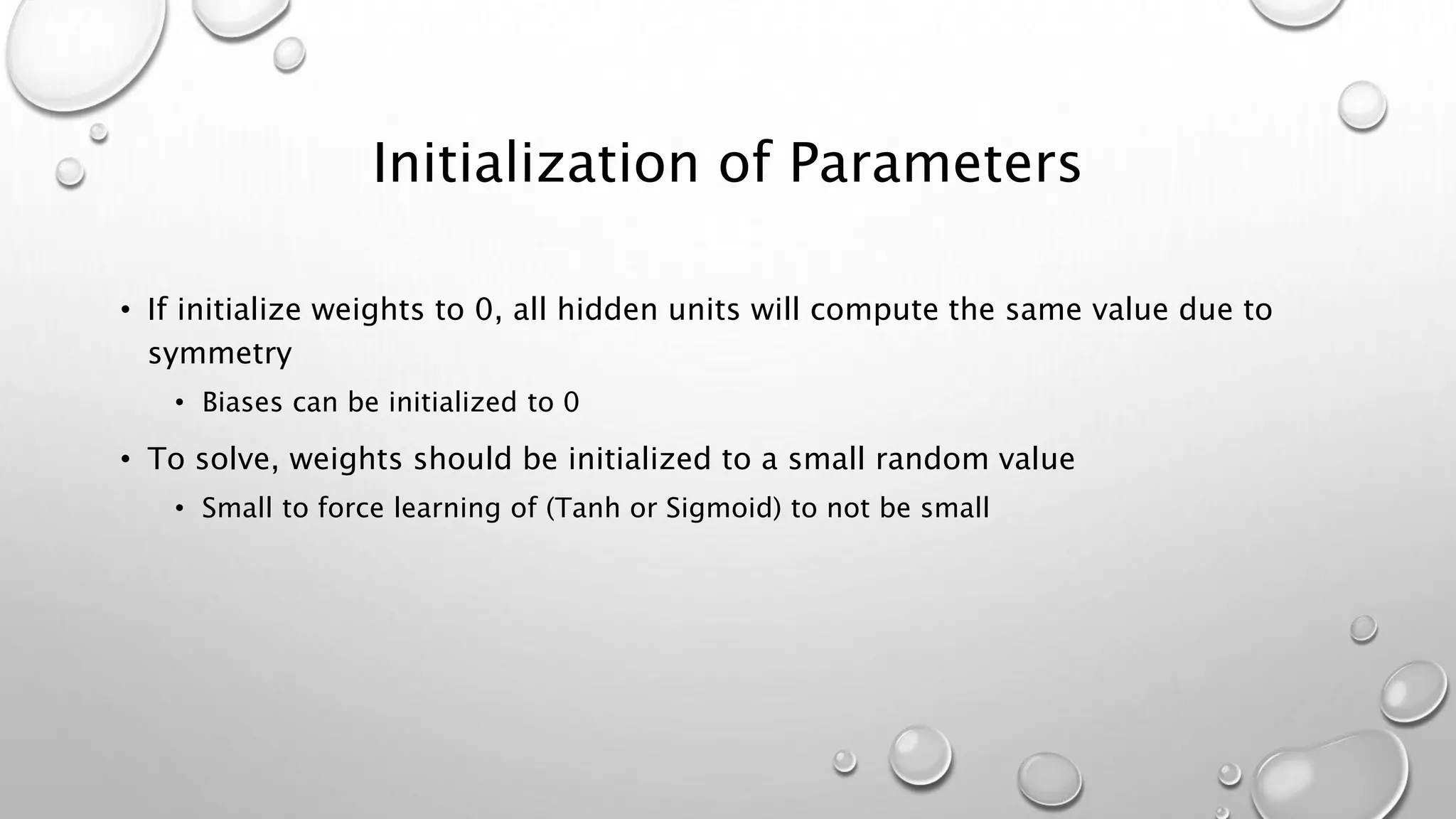 Initialization of Parameters

• If initialize weights to 0, all hidden units will compute the same value due to symmetry

• Biases can be initialized to 0

• To solve, weights should be initialized to a small random value

• Small to force learning of (Tanh or Sigmoid) to not be small